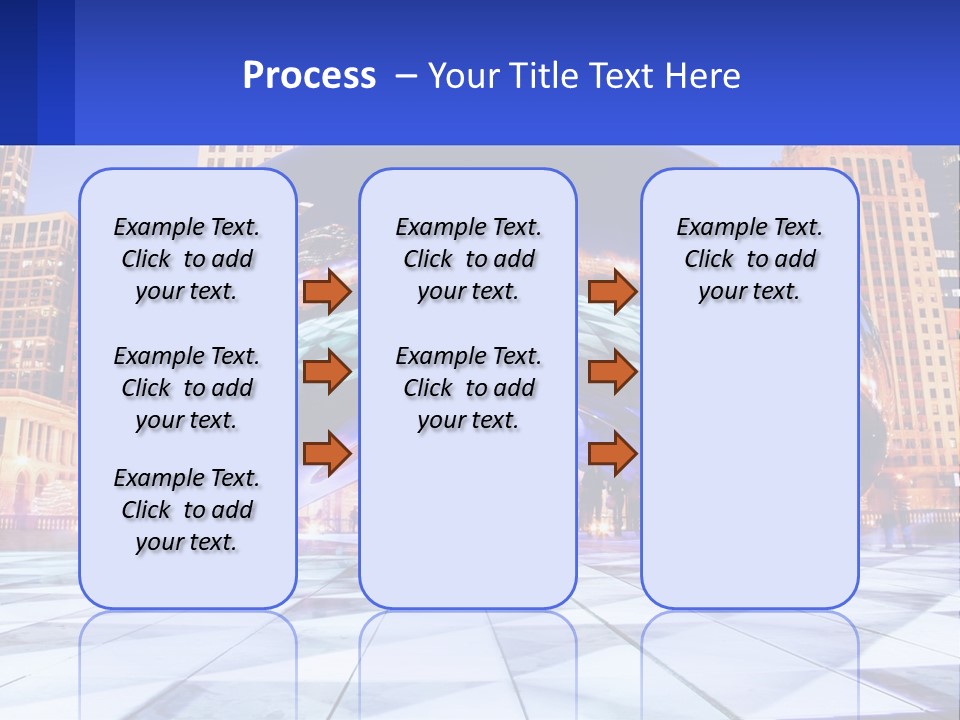 Process – Your Title Text Here

Example Text. Click to add your text.

Example Text. Click to add your text.

Example Text. Click to add your text.

Example Text. Click to add your text.

Example Text. Click to add your text.

Example Text. Click to add your text.